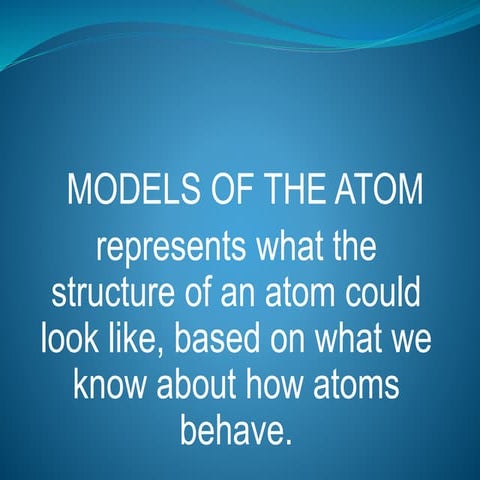 MODELS OF THE ATOM

represents what the structure of an atom could look like, based on what we know about how atoms behave.